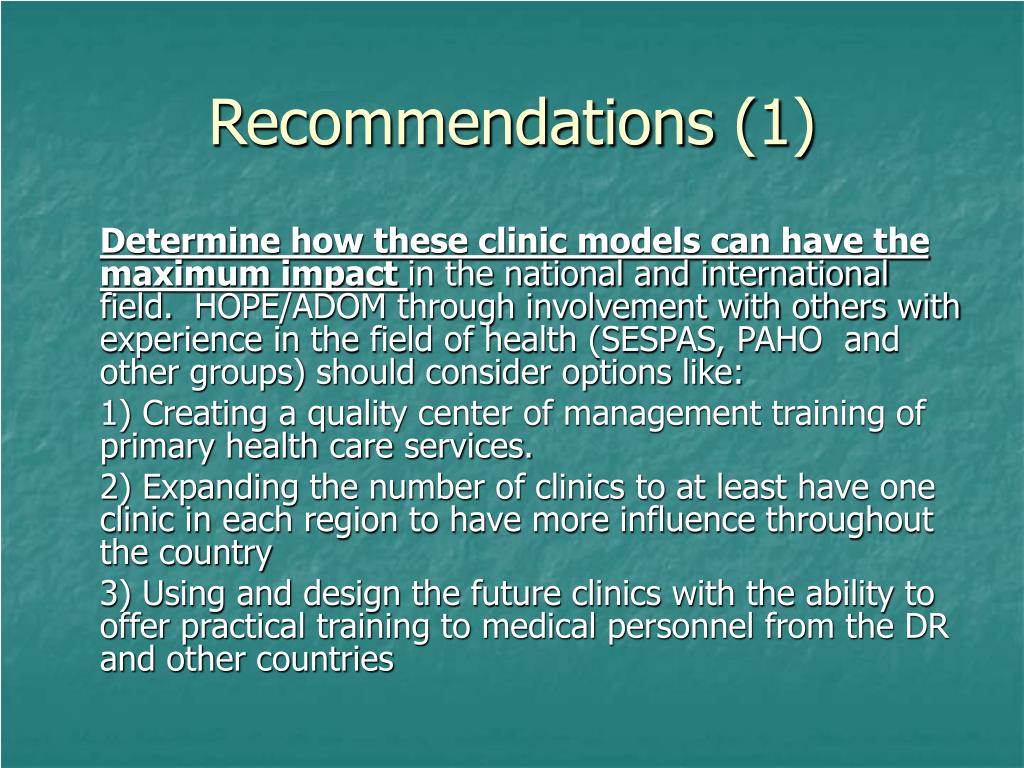 Recommendations (1)

Determine how these clinic models can have the maximum impact in the national and international field. HOPE/ADOM through involvement with others with experience in the field of health (SESPAS, PAHO and other groups) should consider options like:

1) Creating a quality center of management training of primary health care services.

2) Expanding the number of clinics to at least have one clinic in each region to have more influence throughout the country

3) Using and design the future clinics with the ability to offer practical training to medical personnel from the DR and other countries